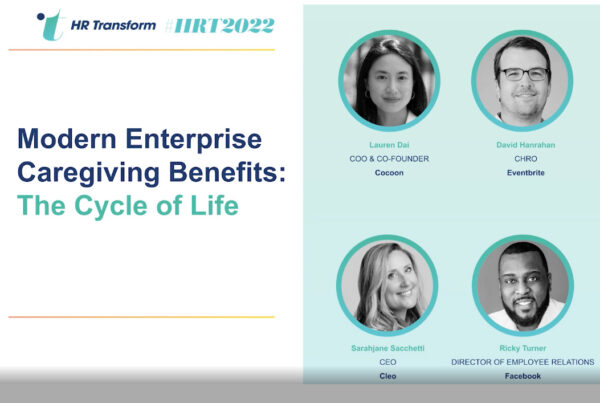 HR Transform #HRT2022

Modern Enterprise Caregiving Benefits: The Cycle of Life

Lauren Dai
COO & CO-FOUNDER
Cocoon

David Hanrahan
CHRO
Eventbrite

Sarahjane Sacchetti
CEO
Cleo

Ricky Turner
DIRECTOR OF EMPLOYEE RELATIONS
Facebook